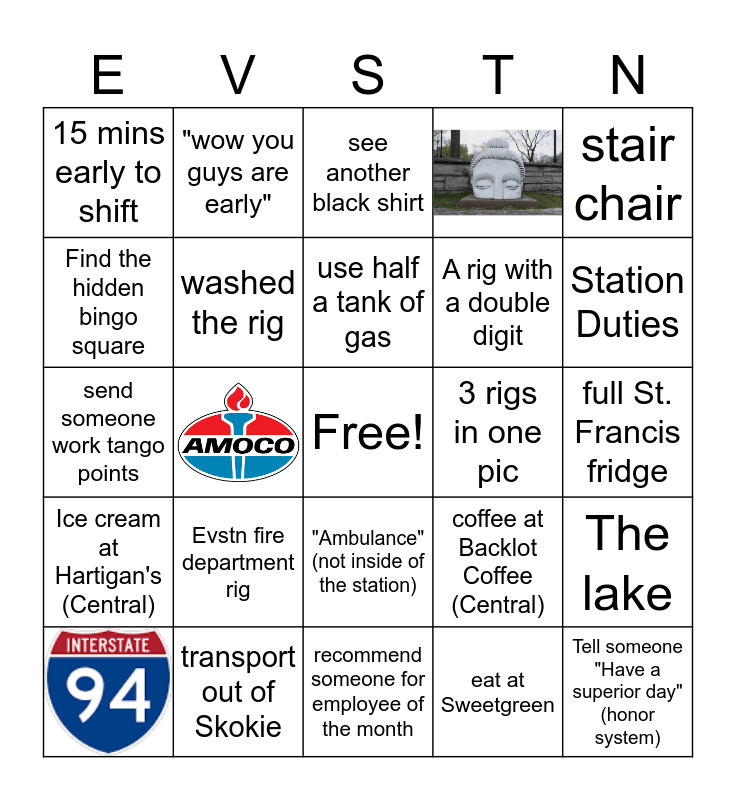 | E | V | S | T | N |
|---|---|---|---|---|
| 15 mins early to shift | "wow you guys are early" | see another black shirt | | stair chair |
| Find the hidden bingo square | washed the rig | use half a tank of gas | A rig with a double digit | Station Duties |
| send someone work tango points | AMOCO | Free! | 3 rigs in one pic | full St. Francis fridge |
| Ice cream at Hartigan's (Central) | Evstn fire department rig | "Ambulance" (not inside of the station) | coffee at Backlot Coffee (Central) | The lake |
| INTERSTATE 94 | transport out of Skokie | recommend someone for employee of the month | eat at Sweetgreen | Tell someone "Have a superior day" (honor system) |